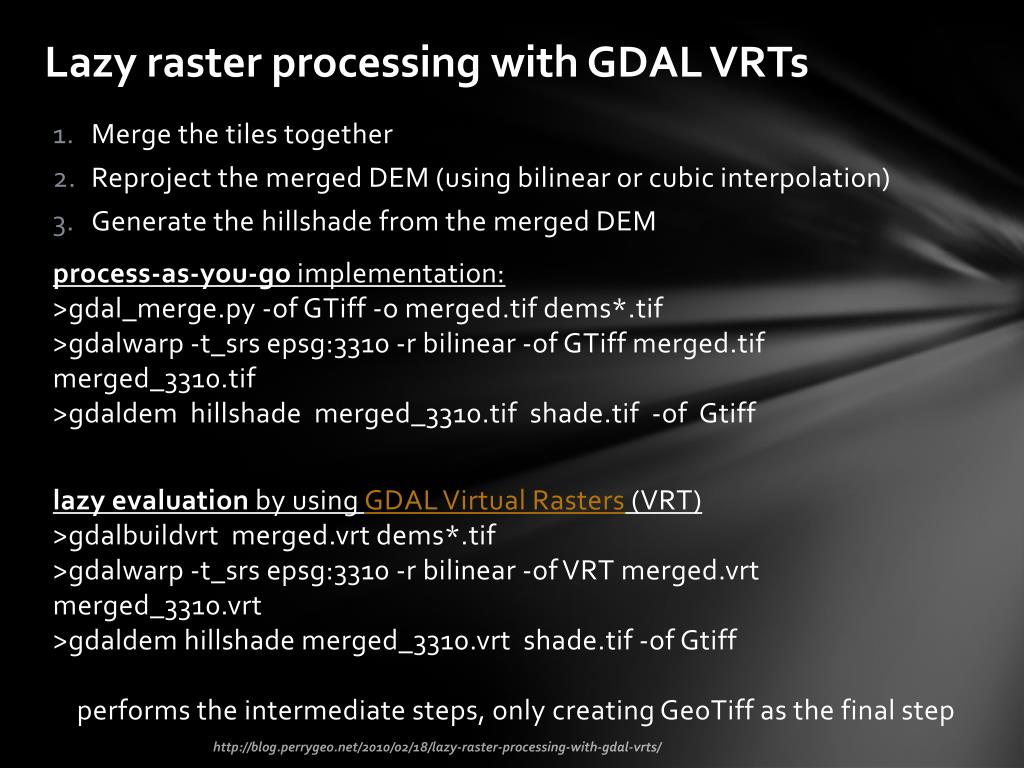 Lazy raster processing with GDAL VRTs

1. Merge the tiles together
2. Reproject the merged DEM (using bilinear or cubic interpolation)
3. Generate the hillshade from the merged DEM

process-as-you-go implementation:
>gdal_merge.py -of GTiff -o merged.tif dems*.tif
>gdalwarp -t_srs epsg:3310 -r bilinear -of GTiff merged.tif merged_3310.tif
>gdaldem hillshade merged_3310.tif shade.tif -of Gtiff

lazy evaluation by using GDAL Virtual Rasters (VRT)
>gdalbuildvrt merged.vrt dems*.tif
>gdalwarp -t_srs epsg:3310 -r bilinear -of VRT merged.vrt merged_3310.vrt
>gdaldem hillshade merged_3310.vrt shade.tif -of Gtiff

performs the intermediate steps, only creating GeoTiff as the final step

http://blog.perrygeo.net/2010/02/18/lazy-raster-processing-with-gdal-vrts/